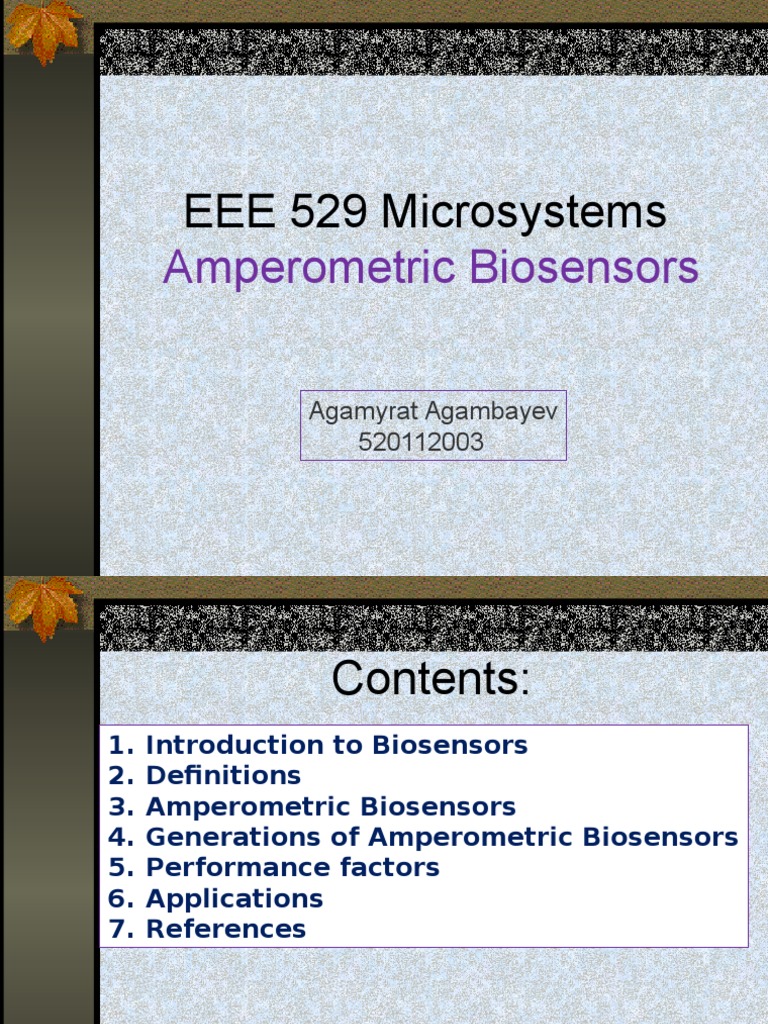 EEE 529 Microsystems
Amperometric Biosensors

Agamyrat Agambayev
520112003

Contents:

1. Introduction to Biosensors
2. Definitions
3. Amperometric Biosensors
4. Generations of Amperometric Biosensors
5. Performance factors
6. Applications
7. References